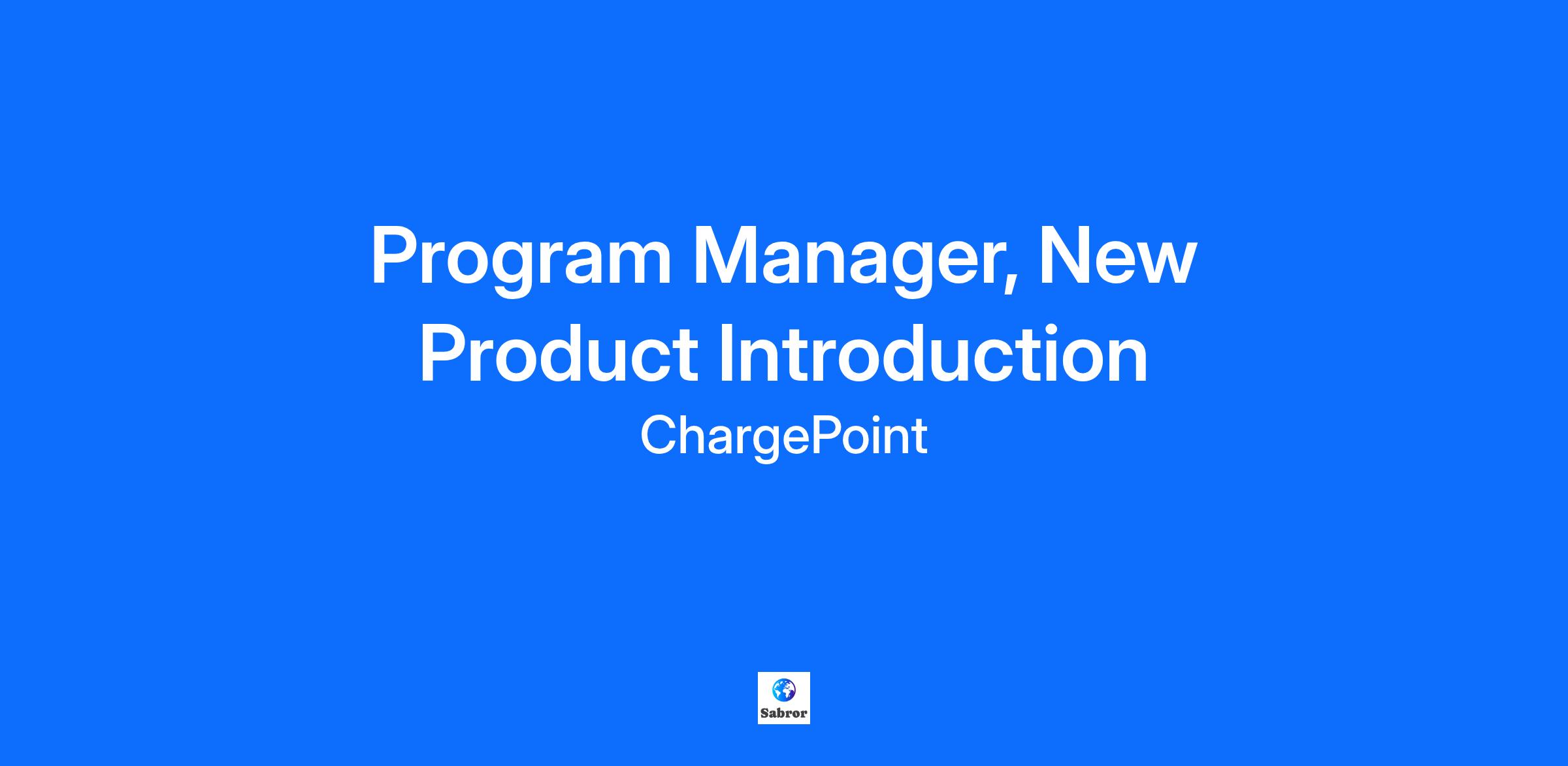 Program Manager, New Product Introduction

ChargePoint

Sabror